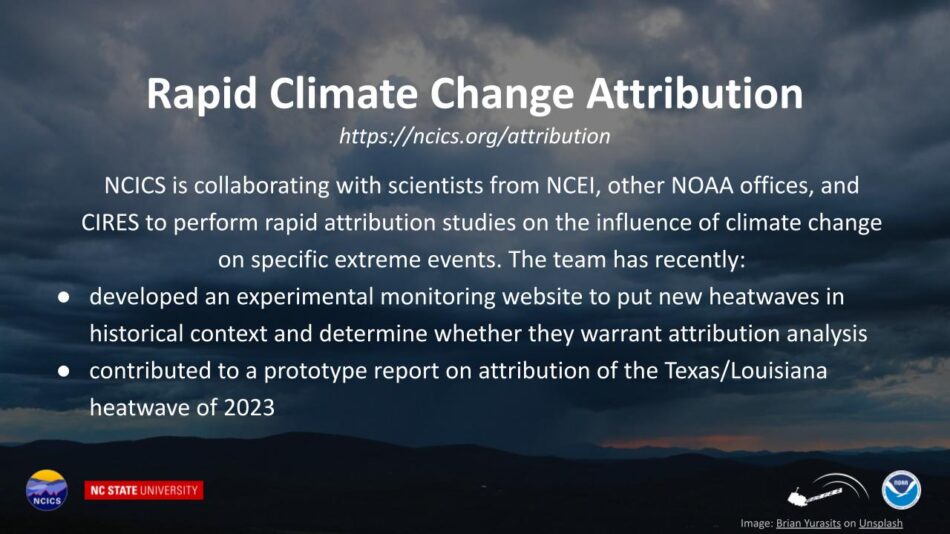 Rapid Climate Change Attribution
https://ncics.org/attribution

NCICS is collaborating with scientists from NCEI, other NOAA offices, and CIRES to perform rapid attribution studies on the influence of climate change on specific extreme events. The team has recently:

● developed an experimental monitoring website to put new heatwaves in historical context and determine whether they warrant attribution analysis
● contributed to a prototype report on attribution of the Texas/Louisiana heatwave of 2023

NCICS

NC STATE UNIVERSITY

NOAA

Image: Brian Yurasits on Unsplash